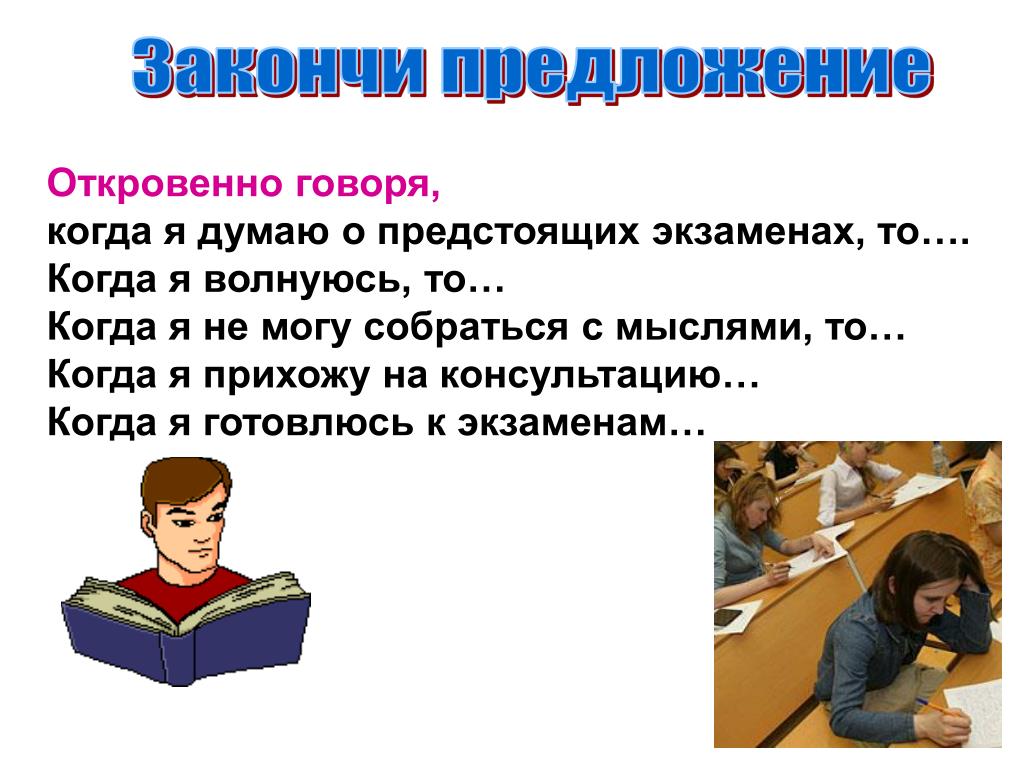 Закончи предложение

Откровенно говоря,
когда я думаю о предстоящих экзаменах, то….
Когда я волнуюсь, то…
Когда я не могу собраться с мыслями, то…
Когда я прихожу на консультацию…
Когда я готовлюсь к экзаменам…